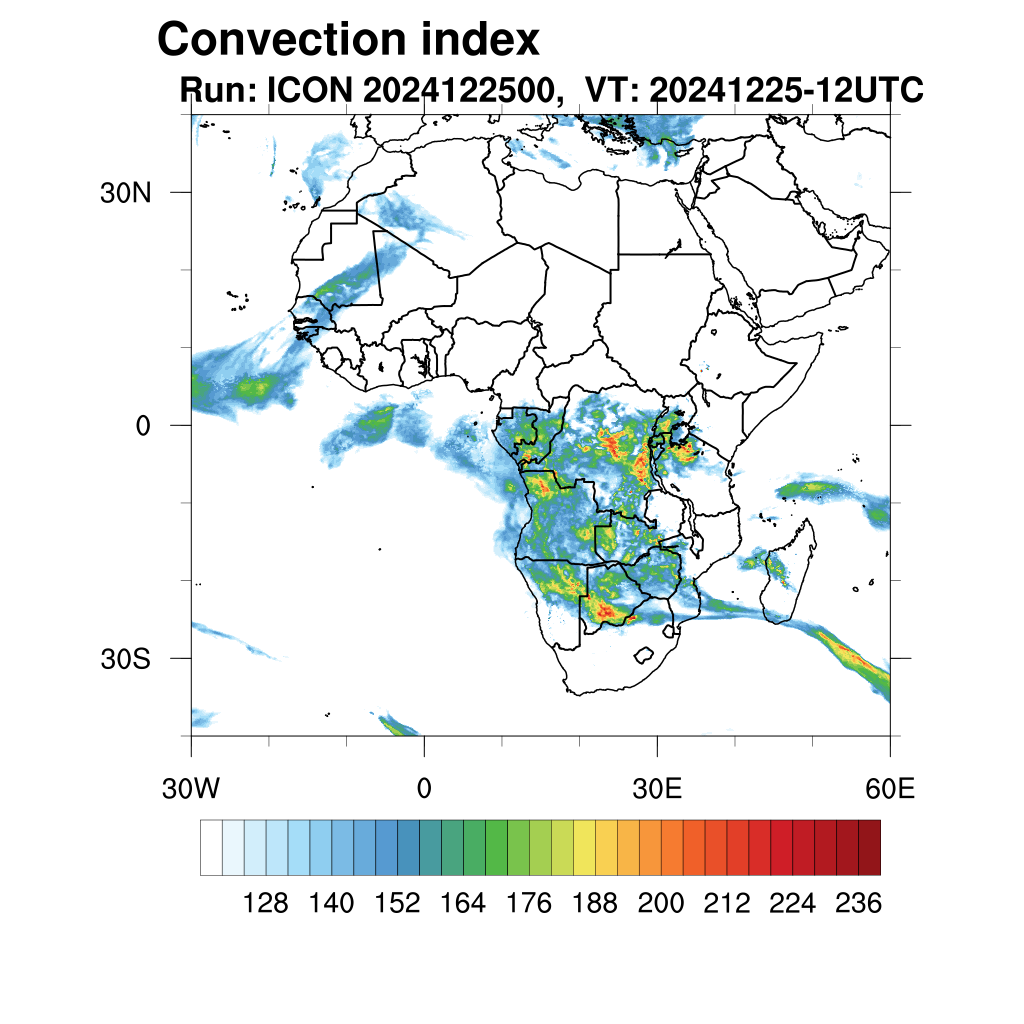 Convection index
Run: ICON 2024122500, VT: 20241225-12UTC

30N
0
30S

30W
0
30E
60E

128 140 152 164 176 188 200 212 224 236